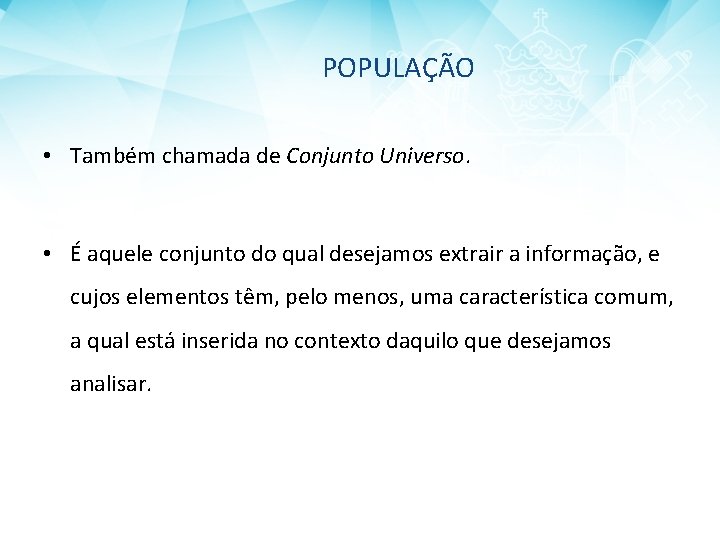 POPULAÇÃO

• Também chamada de Conjunto Universo.

• É aquele conjunto do qual desejamos extrair a informação, e cujos elementos têm, pelo menos, uma característica comum, a qual está inserida no contexto daquilo que desejamos analisar.